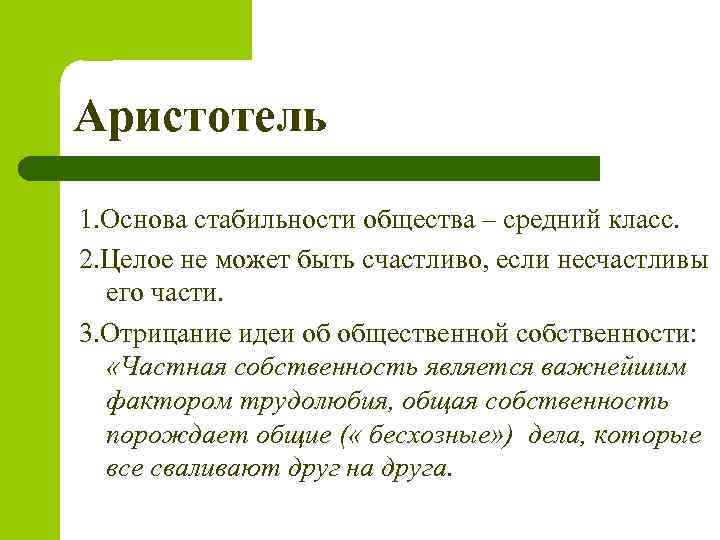 Аристотель

1.Основа стабильности общества – средний класс.

2.Целое не может быть счастливо, если несчастливы его части.

3.Отрицание идеи об общественной собственности: «Частная собственность является важнейшим фактором трудолюбия, общая собственность порождает общие (« бесхозные») дела, которые все сваливают друг на друга.